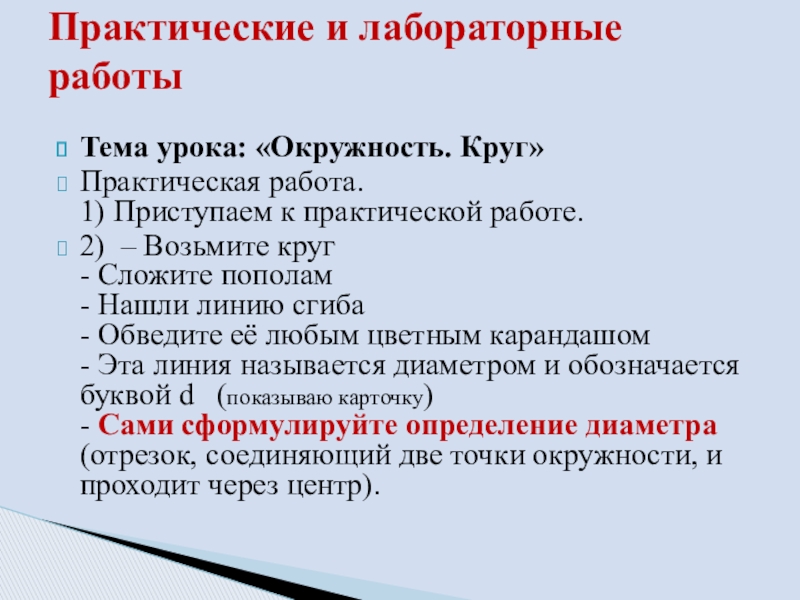 Практические и лабораторные работы

Тема урока: «Окружность. Круг»

Практическая работа.
1) Приступаем к практической работе.

2) – Возьмите круг
- Сложите пополам
- Нашли линию сгиба
- Обведите её любым цветным карандашом
- Эта линия называется диаметром и обозначается буквой d (показываю карточку)
- Сами сформулируйте определение диаметра (отрезок, соединяющий две точки окружности, и проходит через центр).